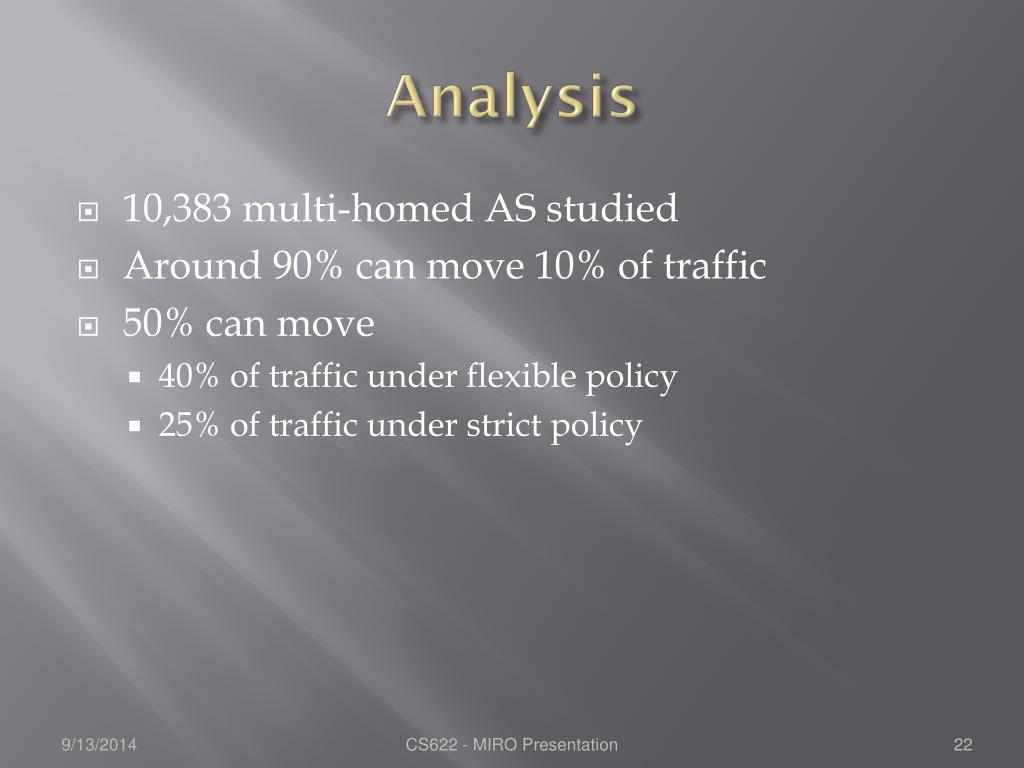 Analysis

10,383 multi-homed AS studied

Around 90% can move 10% of traffic

50% can move

40% of traffic under flexible policy

25% of traffic under strict policy

9/13/2014

CS622 - MIRO Presentation

22